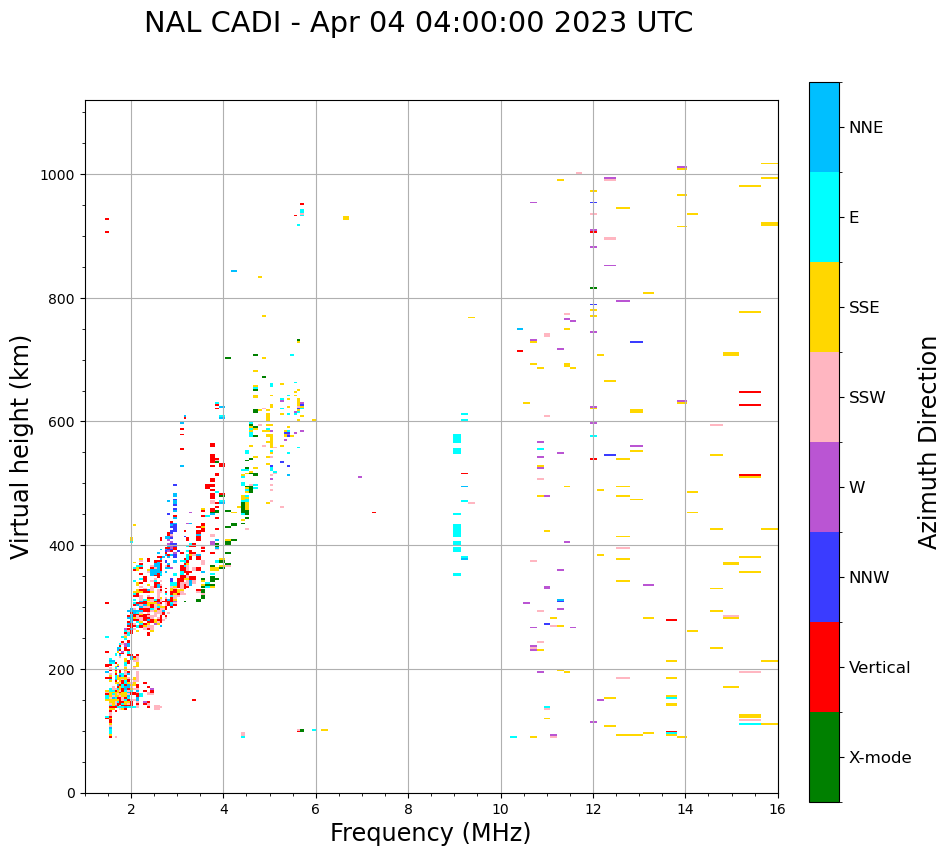 NAL CADI - Apr 04 04:00:00 2023 UTC

Virtual height (km)

1000
800
600
400
200
0

2 4 6 8 10 12 14 16

Frequency (MHz)

NNE
E
SSE
SSW
W
NNW
Vertical
X-mode

Azimuth Direction